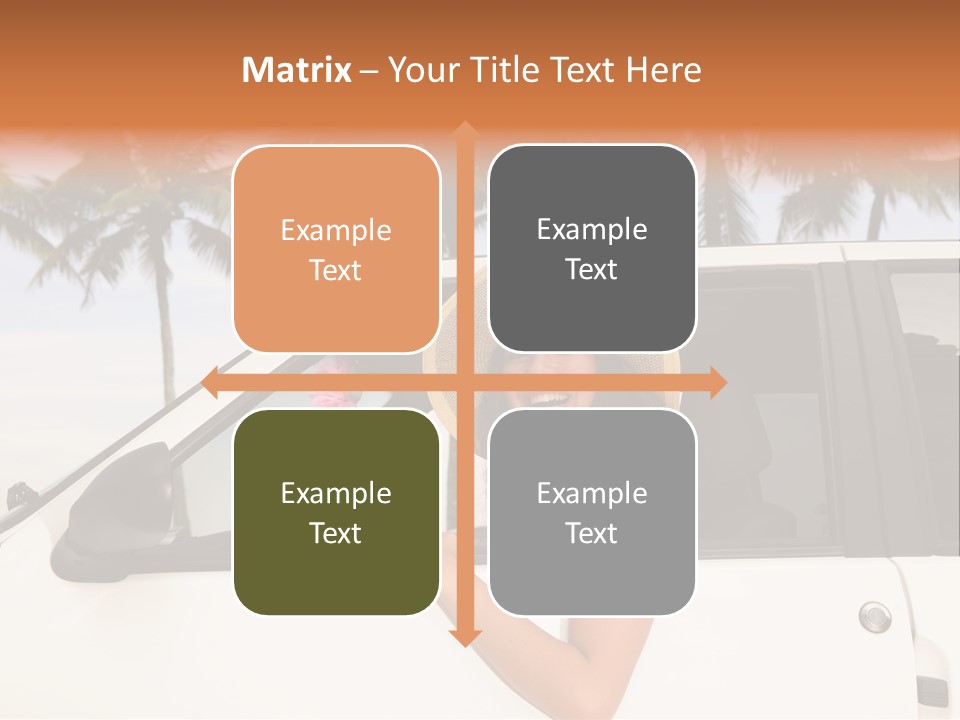 Matrix – Your Title Text Here

Example Text

Example Text

Example Text

Example Text